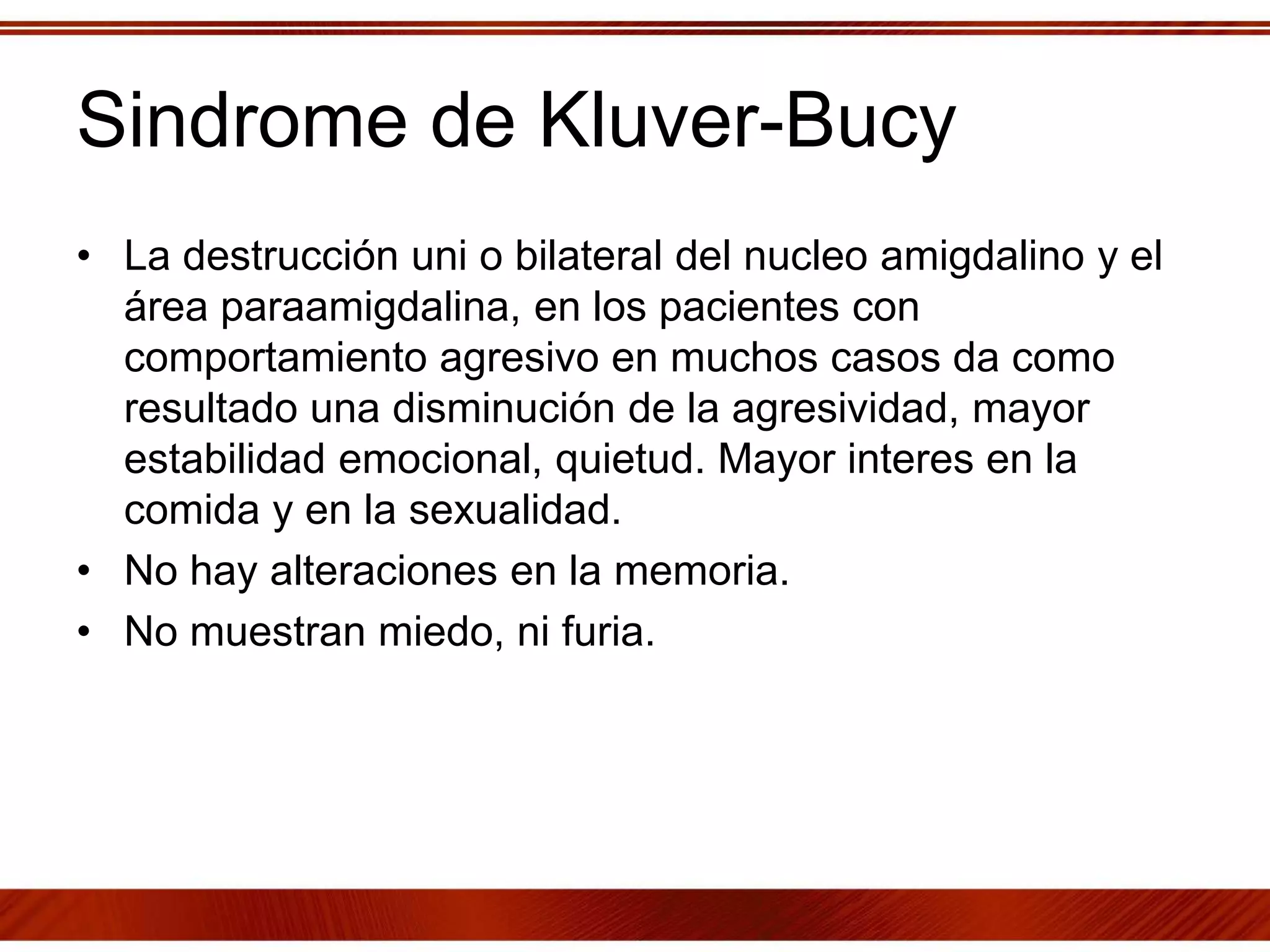 Sindrome de Kluver-Bucy

• La destrucción uni o bilateral del nucleo amigdalino y el área paraamigdalina, en los pacientes con comportamiento agresivo en muchos casos da como resultado una disminución de la agresividad, mayor estabilidad emocional, quietud. Mayor interes en la comida y en la sexualidad.
• No hay alteraciones en la memoria.
• No muestran miedo, ni furia.